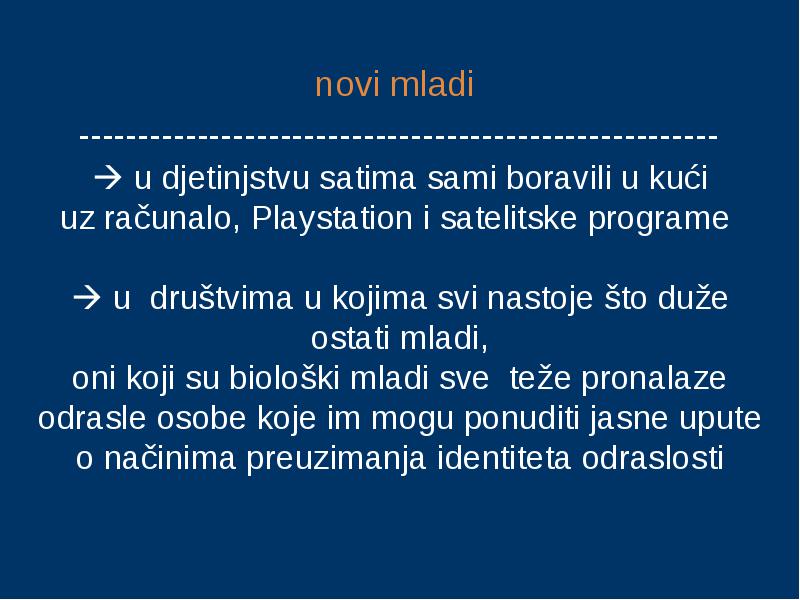 novi mladi

----------------------------------------------------

→ u djetinjstvu satima sami boravili u kući uz računalo, Playstation i satelitske programe

→ u društvima u kojima svi nastoje što duže ostati mladi, oni koji su biološki mladi sve teže pronalaze odrasle osobe koje im mogu ponuditi jasne upute o načinima preuzimanja identiteta odraslosti